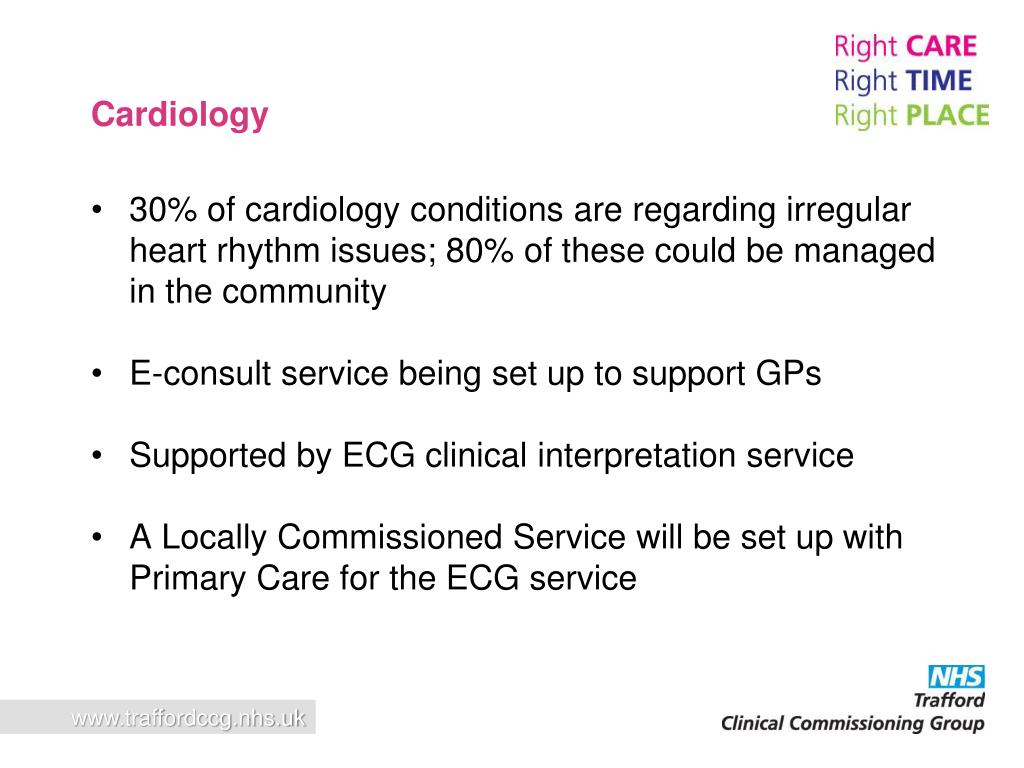 Right CARE
Right TIME
Right PLACE

Cardiology

• 30% of cardiology conditions are regarding irregular heart rhythm issues; 80% of these could be managed in the community

• E-consult service being set up to support GPs

• Supported by ECG clinical interpretation service

• A Locally Commissioned Service will be set up with Primary Care for the ECG service

www.traffordccg.nhs.uk

NHS
Trafford
Clinical Commissioning Group